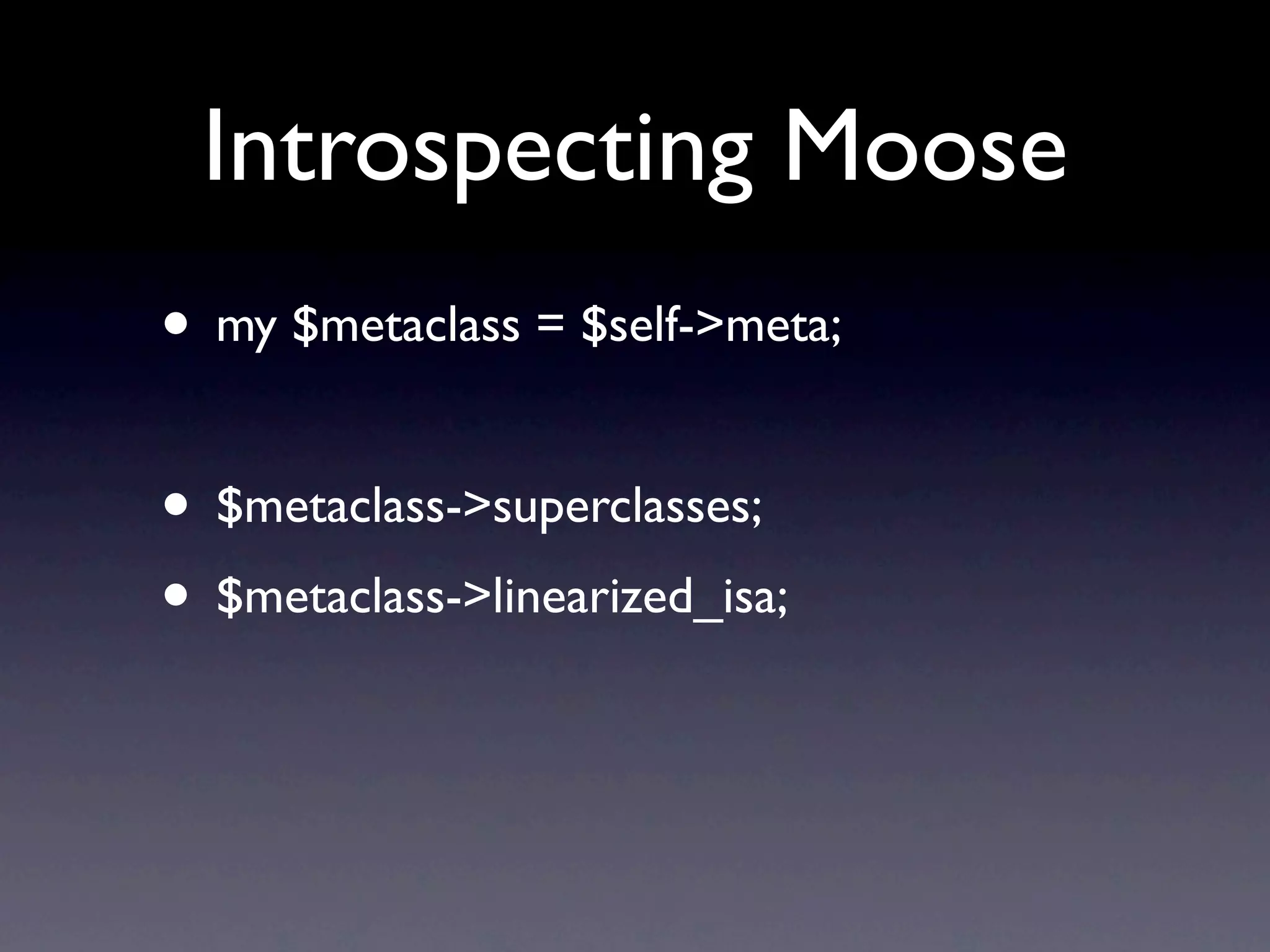 Introspecting Moose

• my \$metaclass = \$self->meta;

• \$metaclass->superclasses;

• \$metaclass->linearized_isa;